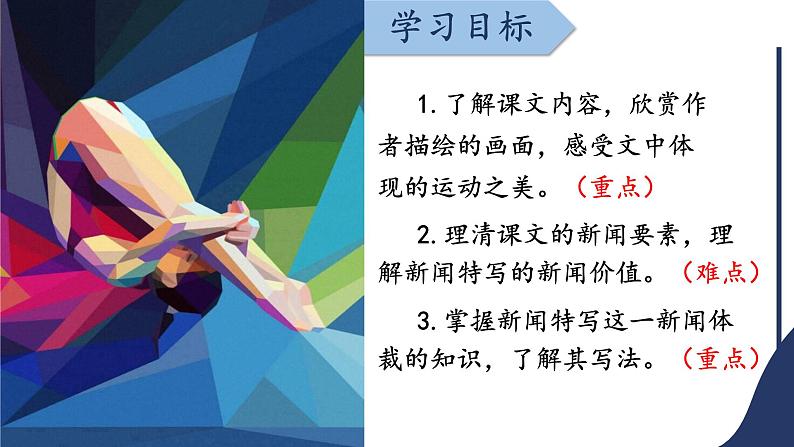 学习目标

1. 了解课文内容，欣赏作者描绘的画面，感受文中体现的运动之美。（重点）

2. 理清课文的新闻要素，理解新闻特写的新闻价值。（难点）

3. 掌握新闻特写这一新闻体裁的知识，了解其写法。（重点）